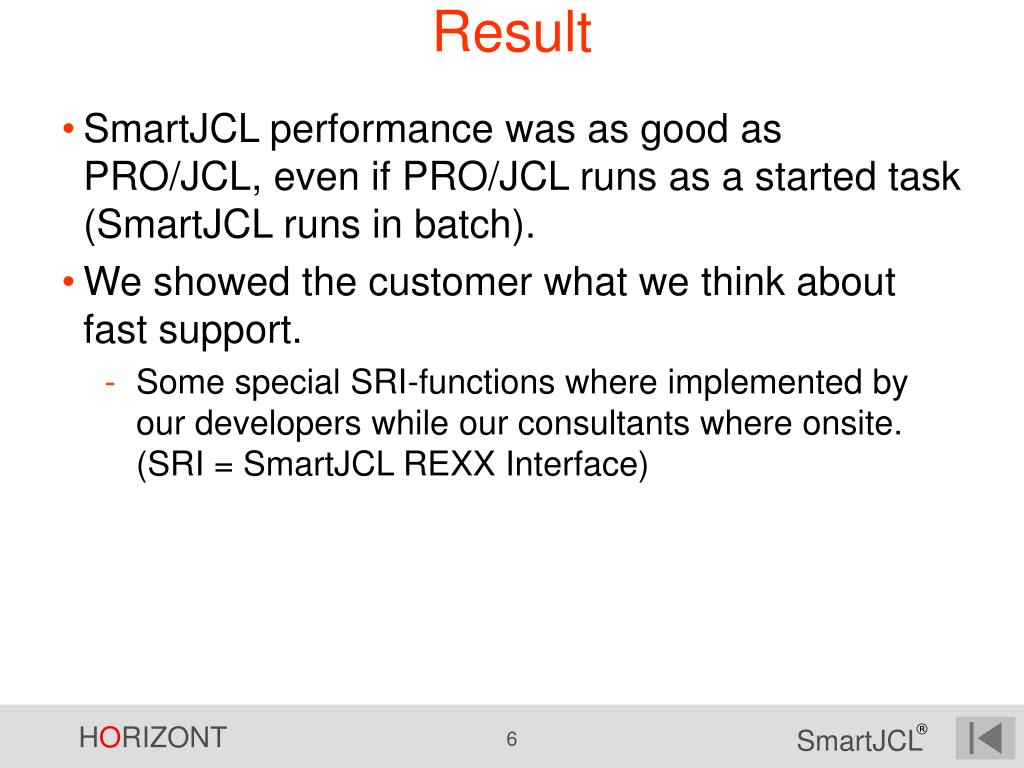 Result

• SmartJCL performance was as good as PRO/JCL, even if PRO/JCL runs as a started task (SmartJCL runs in batch).

• We showed the customer what we think about fast support.

- Some special SRI-functions where implemented by our developers while our consultants where onsite. (SRI = SmartJCL REXX Interface)

HORIZONT

6

SmartJCL®